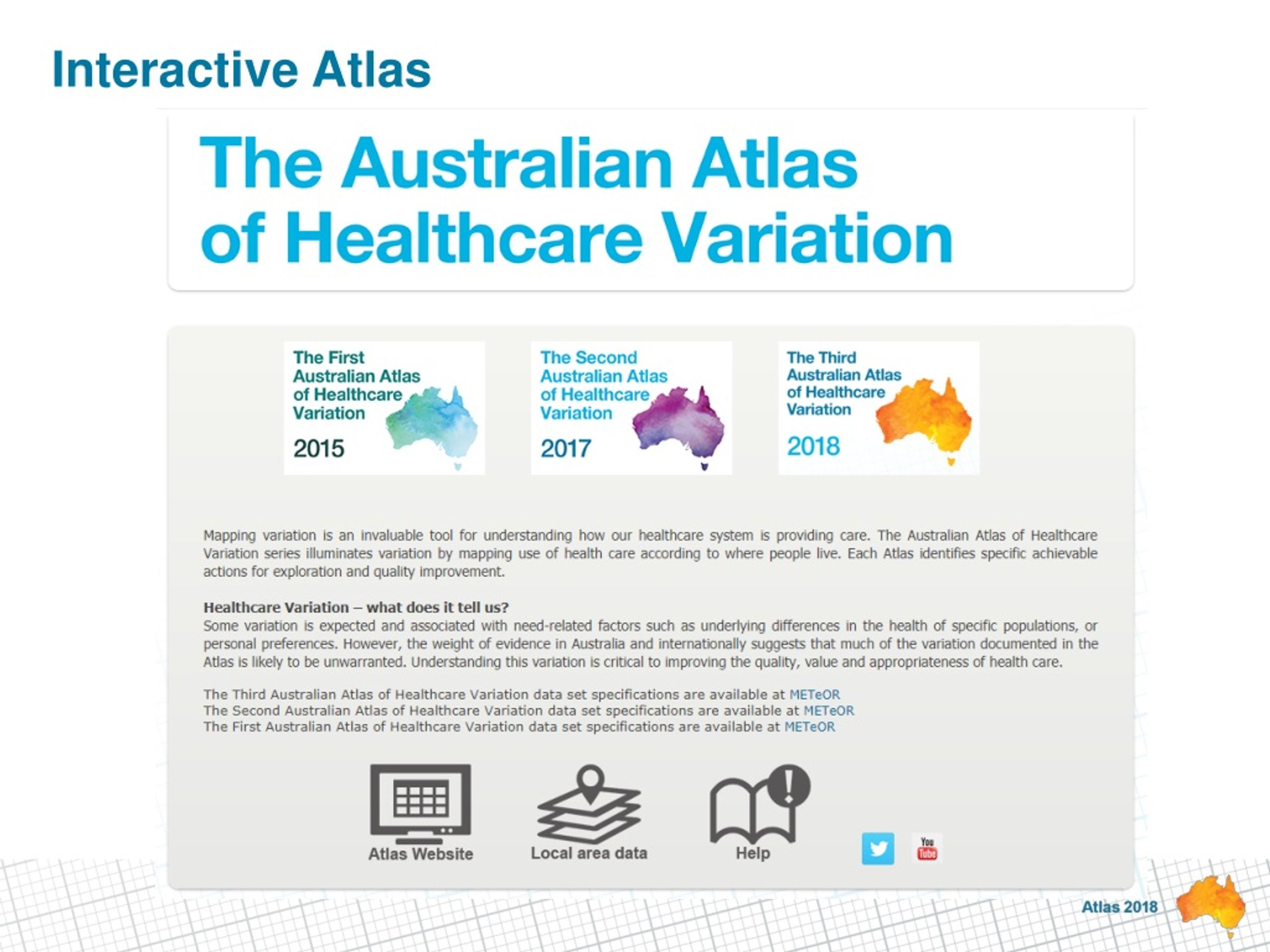 Interactive Atlas

The Australian Atlas of Healthcare Variation

The First Australian Atlas of Healthcare Variation 2015

The Second Australian Atlas of Healthcare Variation 2017

The Third Australian Atlas of Healthcare Variation 2018

Mapping variation is an invaluable tool for understanding how our healthcare system is providing care. The Australian Atlas of Healthcare Variation series illuminates variation by mapping use of health care according to where people live. Each Atlas identifies specific achievable actions for exploration and quality improvement.

Healthcare Variation – what does it tell us?
Some variation is expected and associated with need-related factors such as underlying differences in the health of specific populations, or personal preferences. However, the weight of evidence in Australia and internationally suggests that much of the variation documented in the Atlas is likely to be unwarranted. Understanding this variation is critical to improving the quality, value and appropriateness of health care.

The Third Australian Atlas of Healthcare Variation data set specifications are available at METeOR
The Second Australian Atlas of Healthcare Variation data set specifications are available at METeOR
The First Australian Atlas of Healthcare Variation data set specifications are available at METeOR

Atlas Website
Local area data
Help
You Tube

Atlas 2018